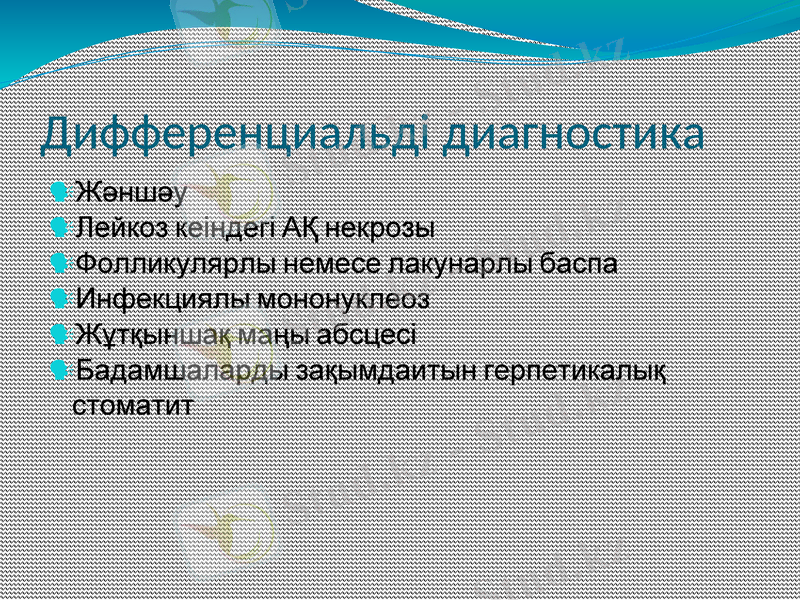 Дифференциальді диагностика

Жәншәу
Лейкоз кеіндегі АҚ некрозы
Фолликулярлы немесе лакунарлы баспа
Инфекциялы мононуклеоз
Жұтқыншақ маңы абсцесі
Бадамшаларды зақымдаитын герпетикалық стоматит